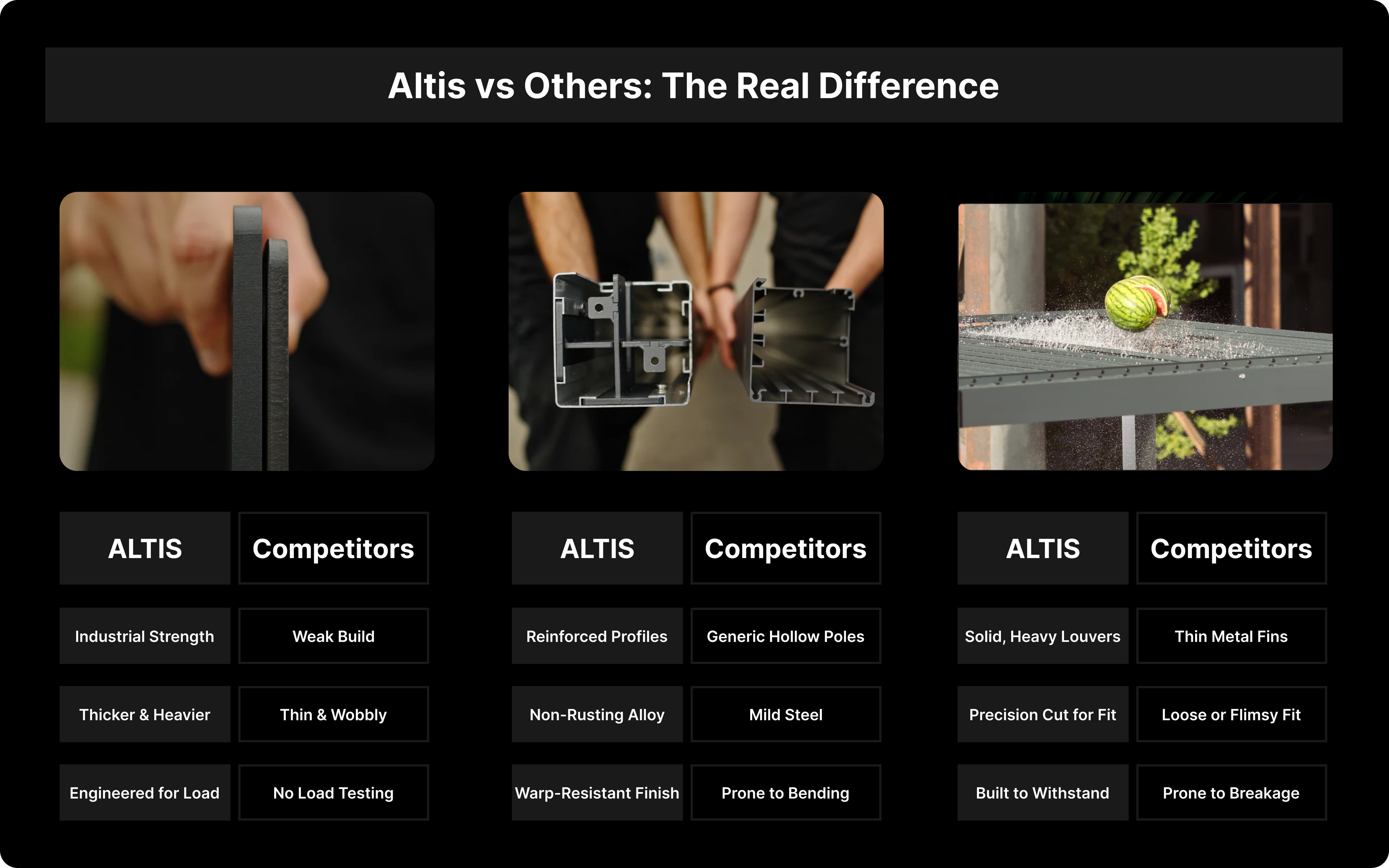 Altis vs Others: The Real Difference

| ALTIS | Competitors |
|---|---|
| Industrial Strength | Weak Build |
| Thicker & Heavier | Thin & Wobbly |
| Engineered for Load | No Load Testing |

| ALTIS | Competitors |
|---|---|
| Reinforced Profiles | Generic Hollow Poles |
| Non-Rusting Alloy | Mild Steel |
| Warp-Resistant Finish | Prone to Bending |

| ALTIS | Competitors |
|---|---|
| Solid, Heavy Louvers | Thin Metal Fins |
| Precision Cut for Fit | Loose or Flimsy Fit |
| Built to Withstand | Prone to Breakage |